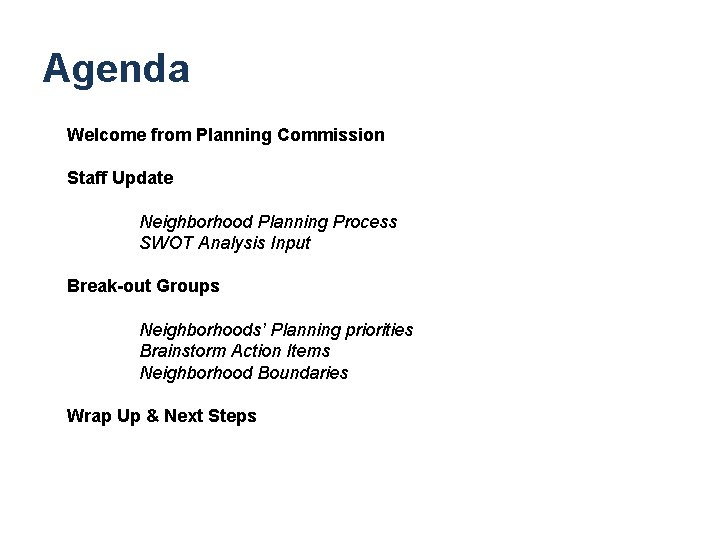 Agenda

Welcome from Planning Commission

Staff Update

Neighborhood Planning Process
SWOT Analysis Input

Break-out Groups

Neighborhoods' Planning priorities
Brainstorm Action Items
Neighborhood Boundaries

Wrap Up & Next Steps